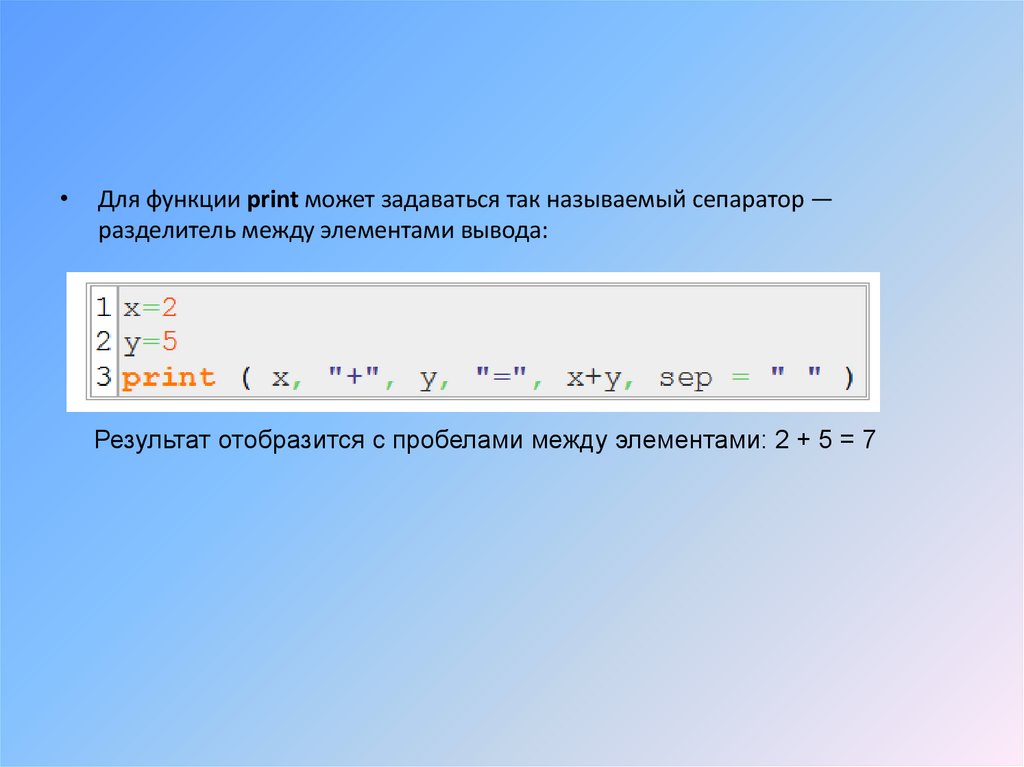 • Для функции print может задаваться так называемый сепаратор — разделитель между элементами вывода:

1 x=2
2 y=5
3 print ( x, "+", y, "=", x+y, sep = " " )

Результат отобразится с пробелами между элементами: 2 + 5 = 7